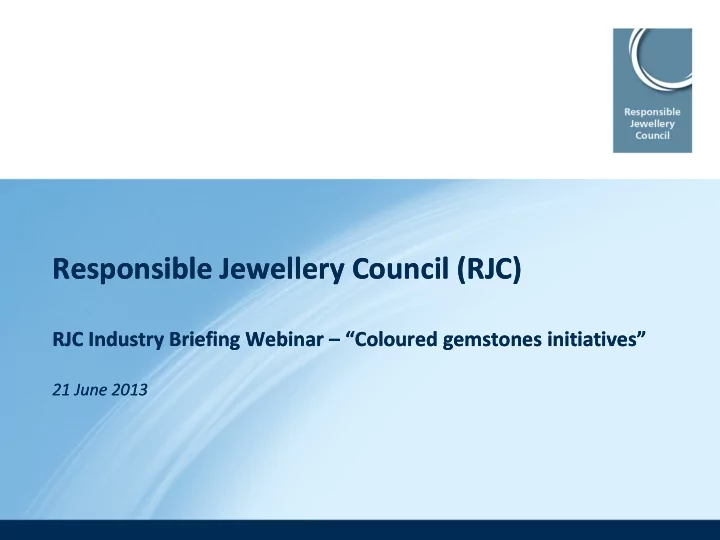 Responsible Jewellery Council

Responsible Jewellery Council (RJC)

RJC Industry Briefing Webinar – “Coloured gemstones initiatives”

21 June 2013